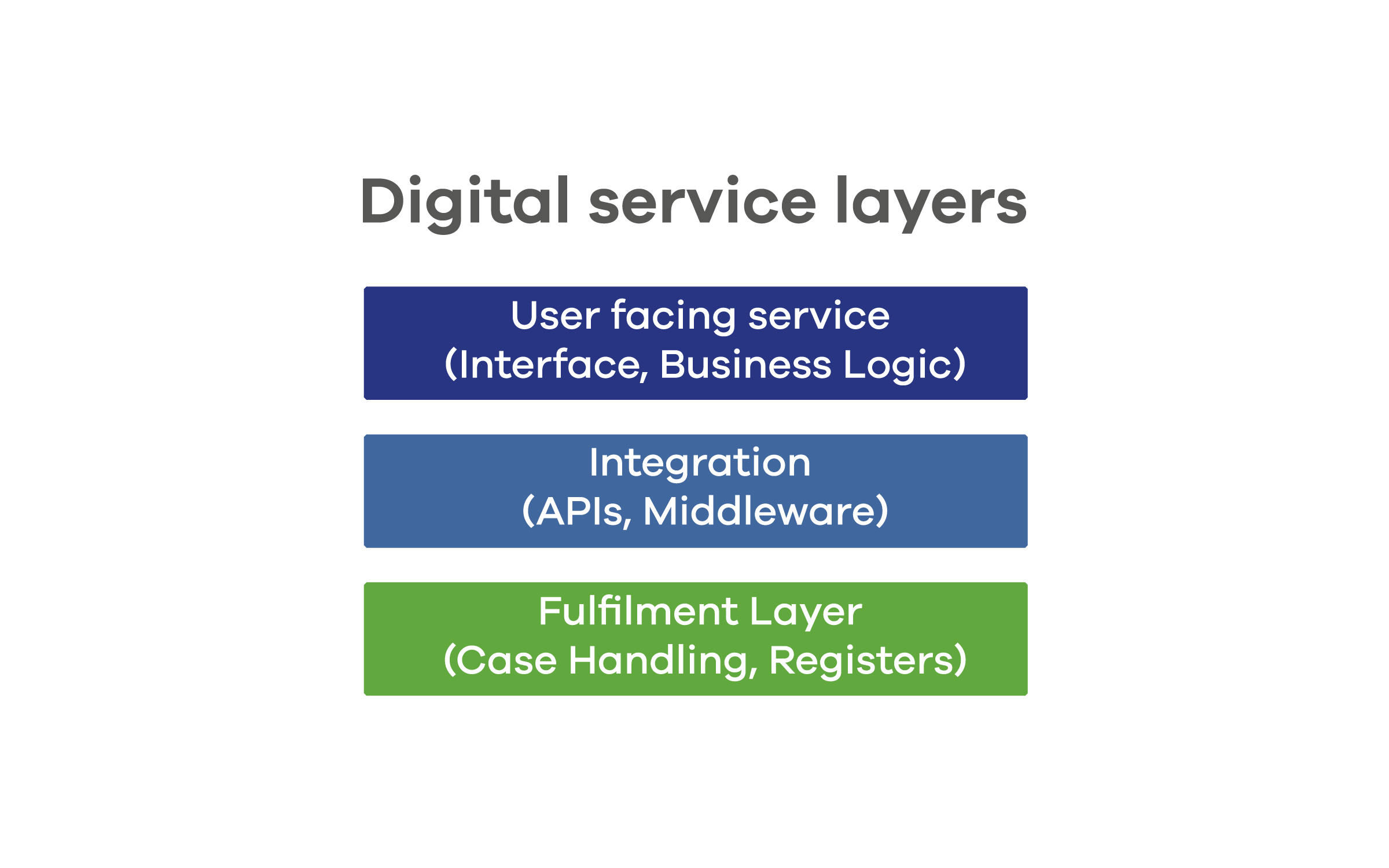 Digital service layers

User facing service
(Interface, Business Logic)

Integration
(APIs, Middleware)

Fulfilment Layer
(Case Handling, Registers)